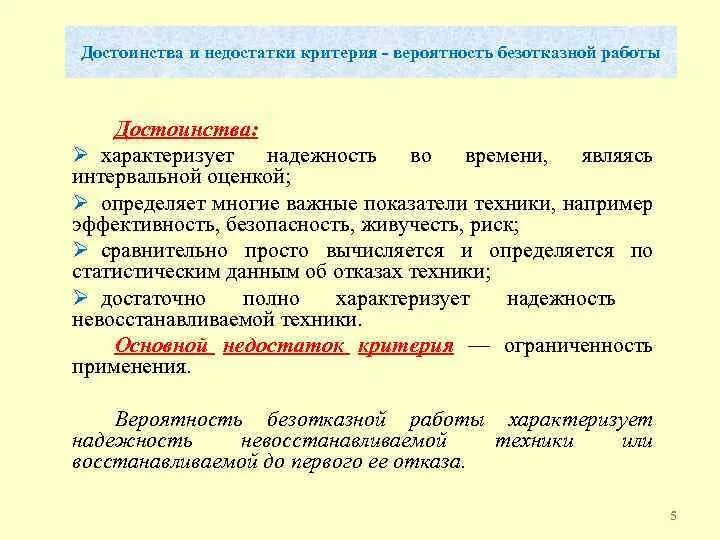 Достоинства и недостатки критерия - вероятность безотказной работы

Достоинства:

➢ характеризует надежность во времени, являясь интервальной оценкой;

➢ определяет многие важные показатели техники, например эффективность, безопасность, живучесть, риск;

➢ сравнительно просто вычисляется и определяется по статистическим данным об отказах техники;

➢ достаточно полно характеризует надежность невосстанавливаемой техники.

Основной недостаток критерия — ограниченность применения.

Вероятность безотказной работы характеризует надежность невосстанавливаемой техники или восстанавливаемой до первого ее отказа.

5